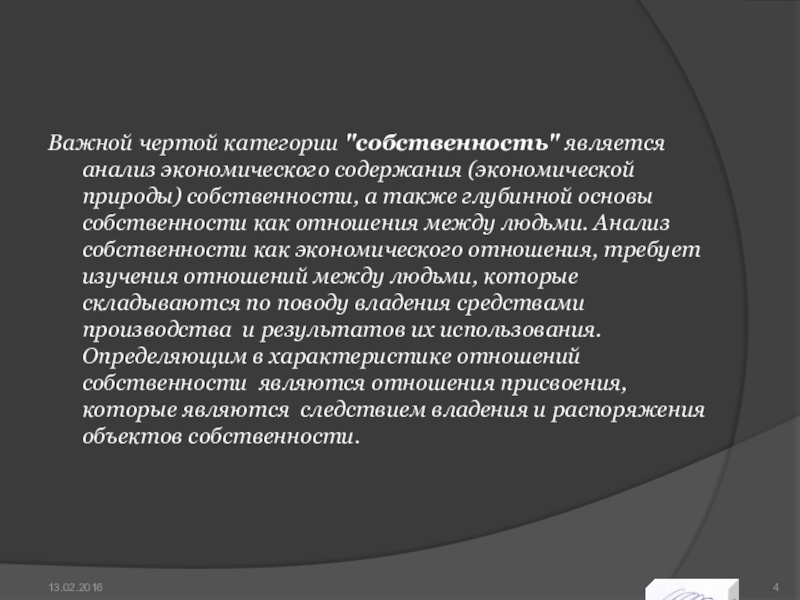 Важной чертой категории "собственность" является анализ экономического содержания (экономической природы) собственности, а также глубинной основы собственности как отношения между людьми. Анализ собственности как экономического отношения, требует изучения отношений между людьми, которые складываются по поводу владения средствами производства и результатов их использования. Определяющим в характеристике отношений собственности являются отношения присвоения, которые являются следствием владения и распоряжения объектов собственности.

13.02.2016

4